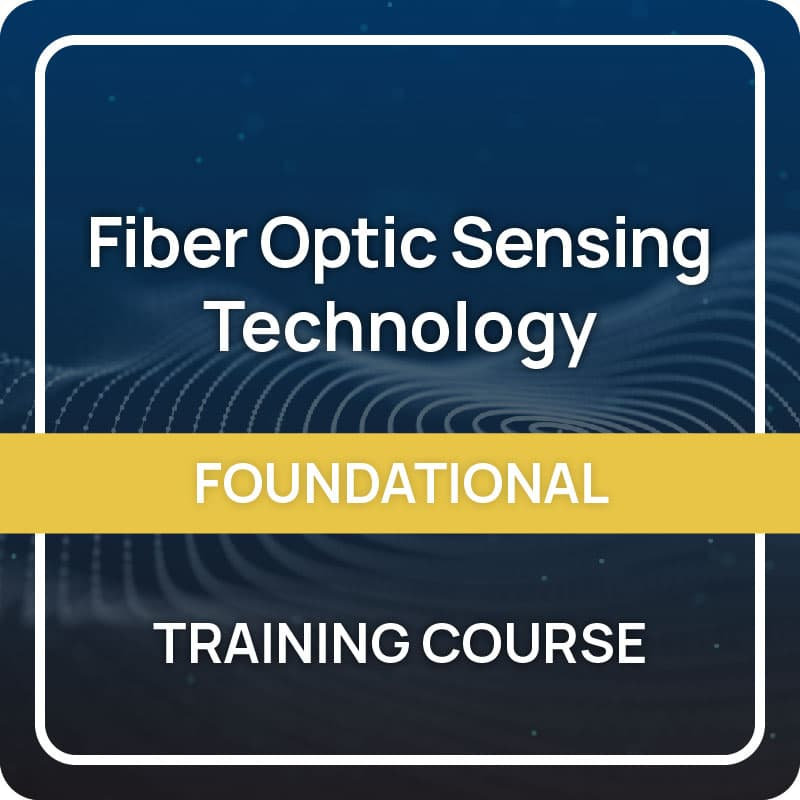 Fiber Optic Sensing Technology

FOUNDATIONAL

TRAINING COURSE